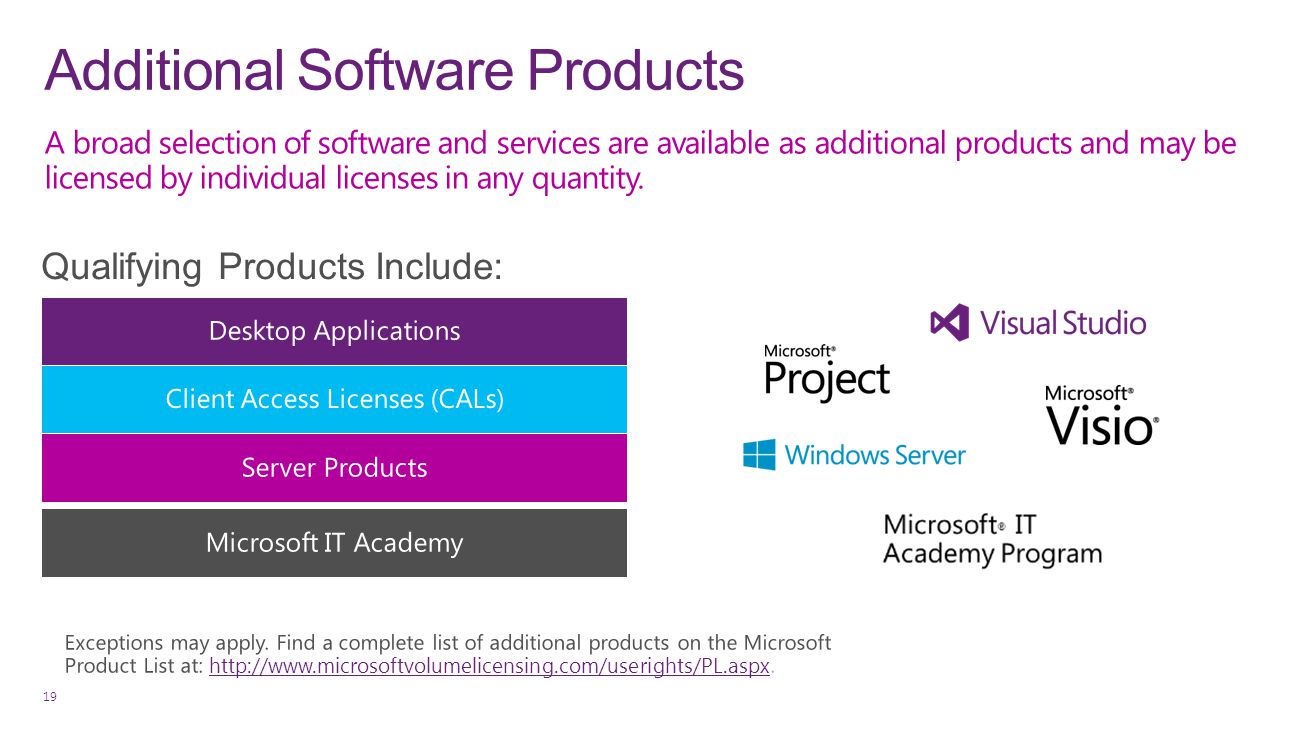 Additional Software Products

A broad selection of software and services are available as additional products and may be licensed by individual licenses in any quantity.

Qualifying Products Include:

Desktop Applications

Client Access Licenses (CALs)

Server Products

Microsoft IT Academy

Visual Studio

Microsoft® Project

Microsoft® Visio®

Windows Server

Microsoft® IT Academy Program

Exceptions may apply. Find a complete list of additional products on the Microsoft Product List at: http://www.microsoftvolumelicensing.com/userights/PL.aspx.

19